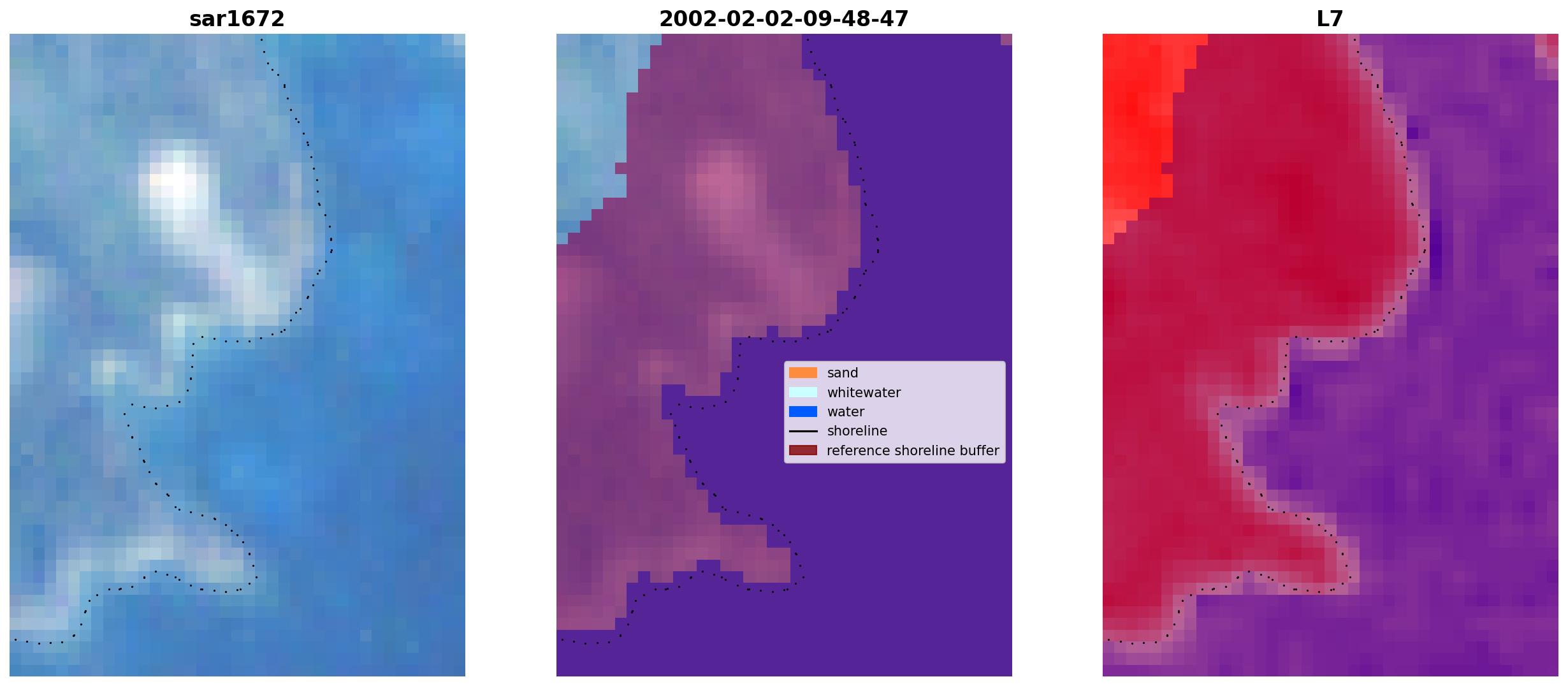 sar1672

2002-02-02-09-48-47

sand
whitewater
water
shoreline
reference shoreline buffer

L7